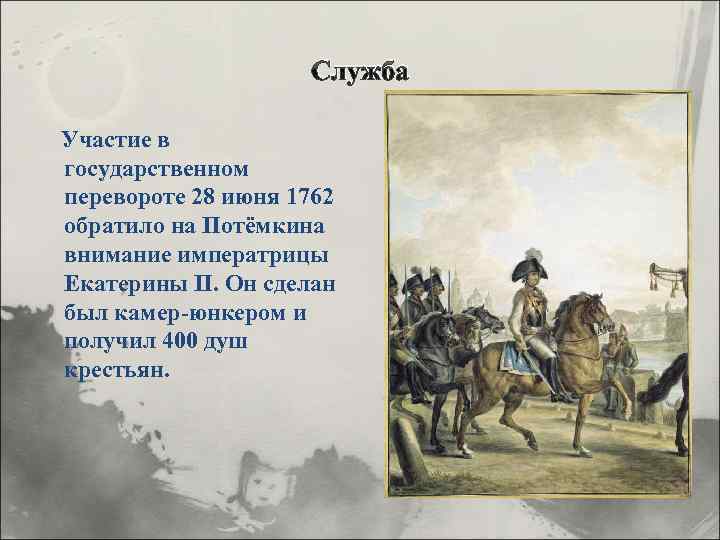 Служба

Участие в государственном перевороте 28 июня 1762 обратило на Потёмкина внимание императрицы Екатерины II. Он сделан был камер-юнкером и получил 400 душ крестьян.